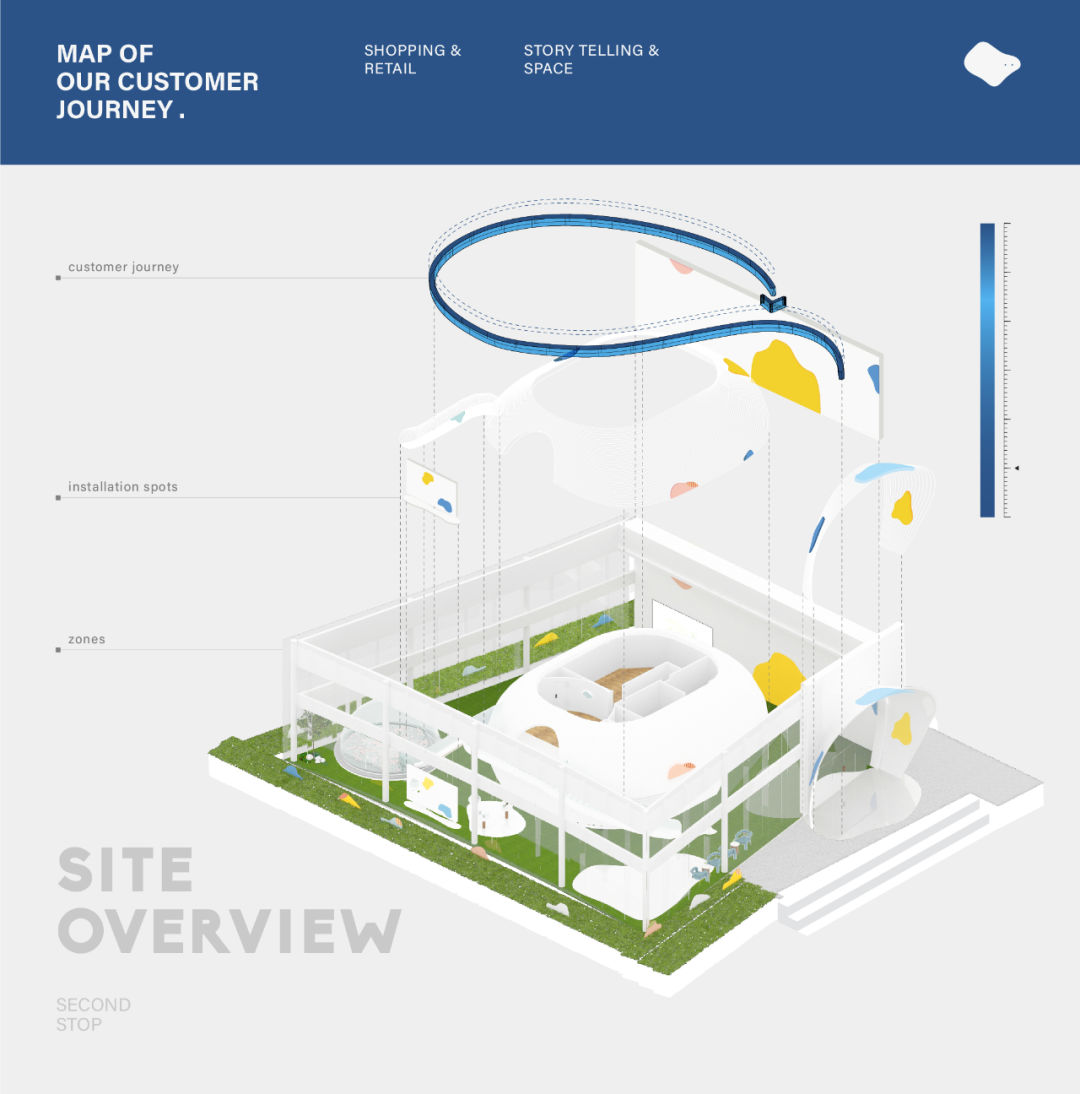 MAP OF OUR CUSTOMER JOURNEY .

SHOPPING & RETAIL

STORY TELLING & SPACE

customer journey

installation spots

zones

SITE OVERVIEW

SECOND STOP